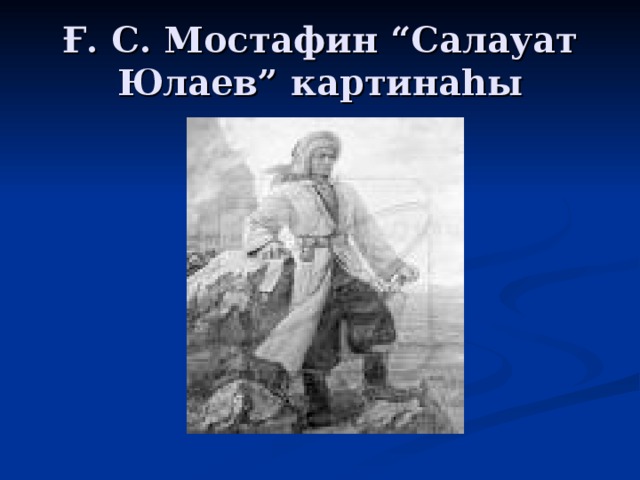 Ғ. С. Мостафин “Салауат Юлаев” картинаһы